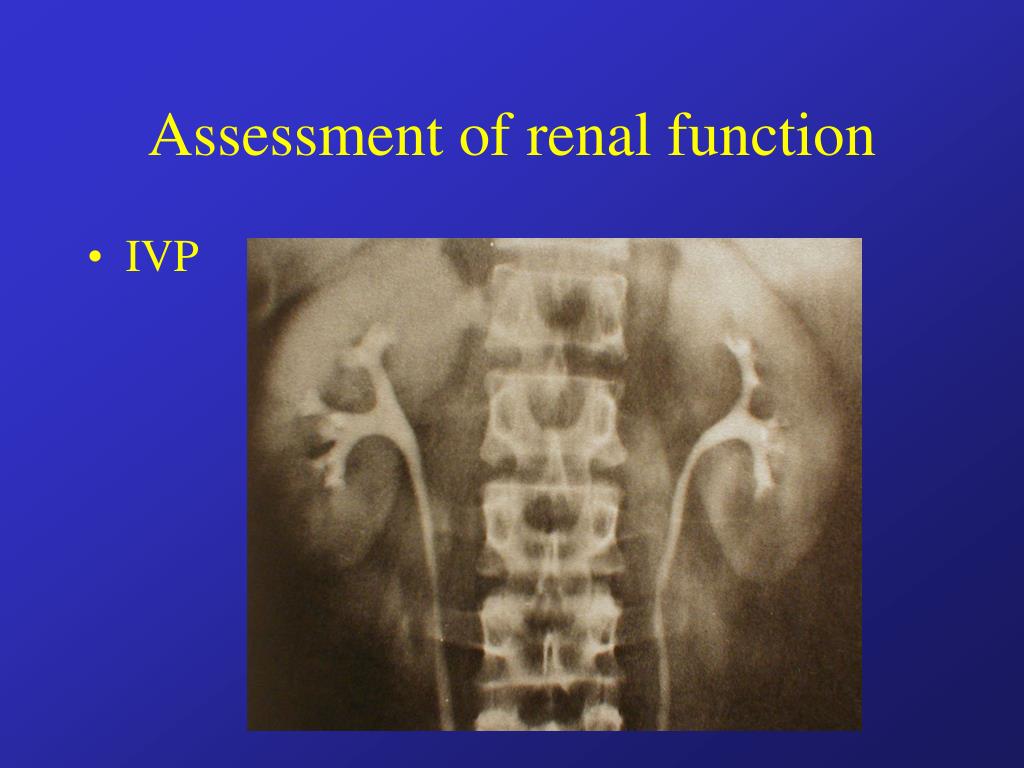 Assessment of renal function

• IVP